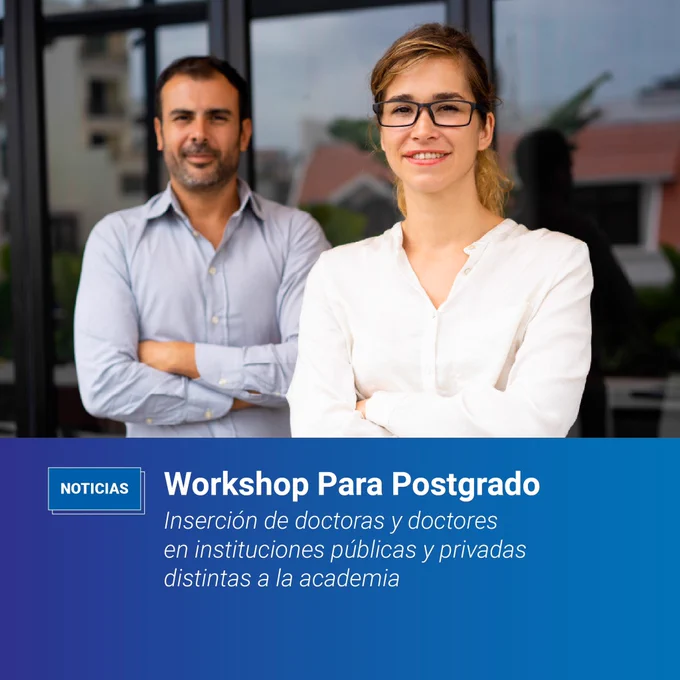 NOTICIAS

Workshop Para Postgrado

Inserción de doctoras y doctores en instituciones públicas y privadas distintas a la academia